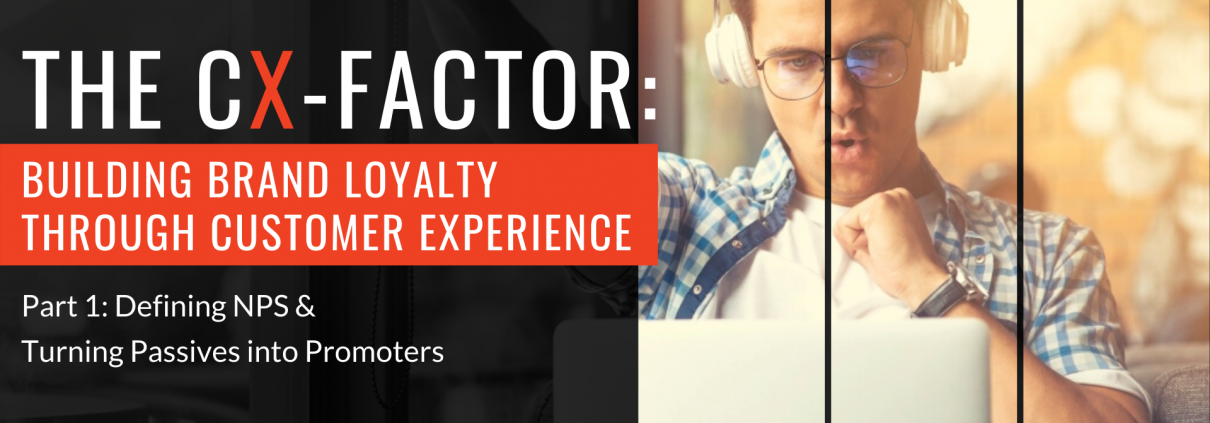 THE CX-FACTOR:

BUILDING BRAND LOYALTY THROUGH CUSTOMER EXPERIENCE

Part 1: Defining NPS & Turning Passives into Promoters